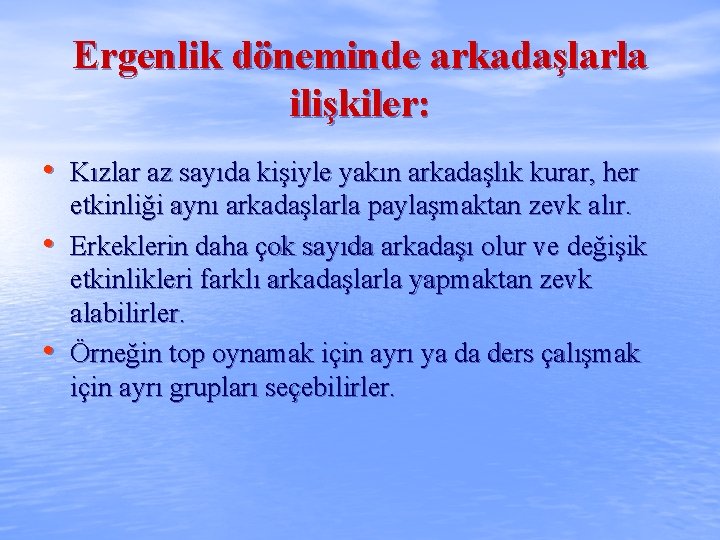 Ergenlik döneminde arkadaşlarla ilişkiler:

• Kızlar az sayıda kişiyle yakın arkadaşlık kurar, her etkinliği aynı arkadaşlarla paylaşmaktan zevk alır.

• Erkeklerin daha çok sayıda arkadaşı olur ve değişik etkinlikleri farklı arkadaşlarla yapmaktan zevk alabilirler.

• Örneğin top oynamak için ayrı ya da ders çalışmak için ayrı grupları seçebilirler.